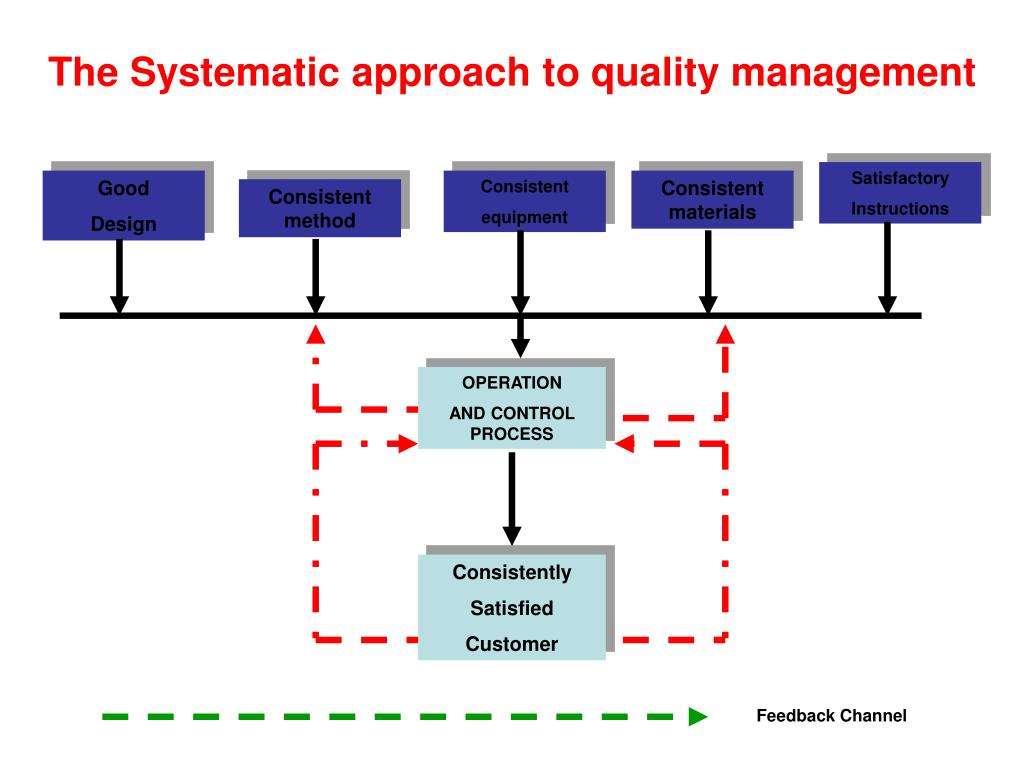 The Systematic approach to quality management

Good Design

Consistent method

Consistent equipment

Consistent materials

Satisfactory Instructions

OPERATION AND CONTROL PROCESS

Consistently Satisfied Customer

Feedback Channel